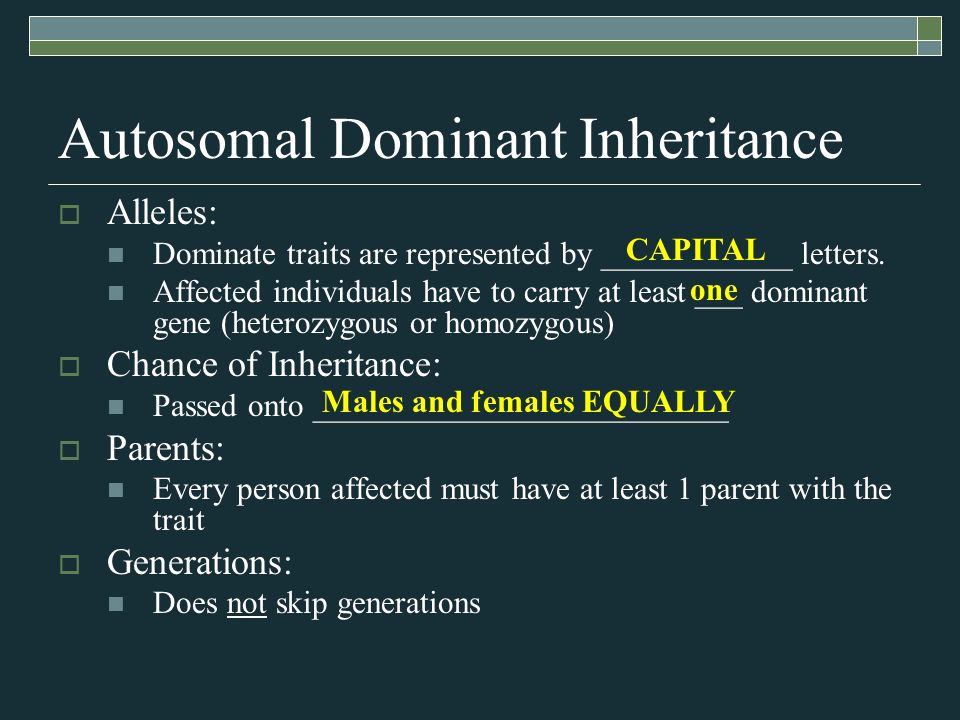 Autosomal Dominant Inheritance

Alleles:

Dominate traits are represented by CAPITAL letters.

Affected individuals have to carry at least one dominant gene (heterozygous or homozygous)

Chance of Inheritance:

Passed onto Males and females EQUALLY

Parents:

Every person affected must have at least 1 parent with the trait

Generations:

Does not skip generations